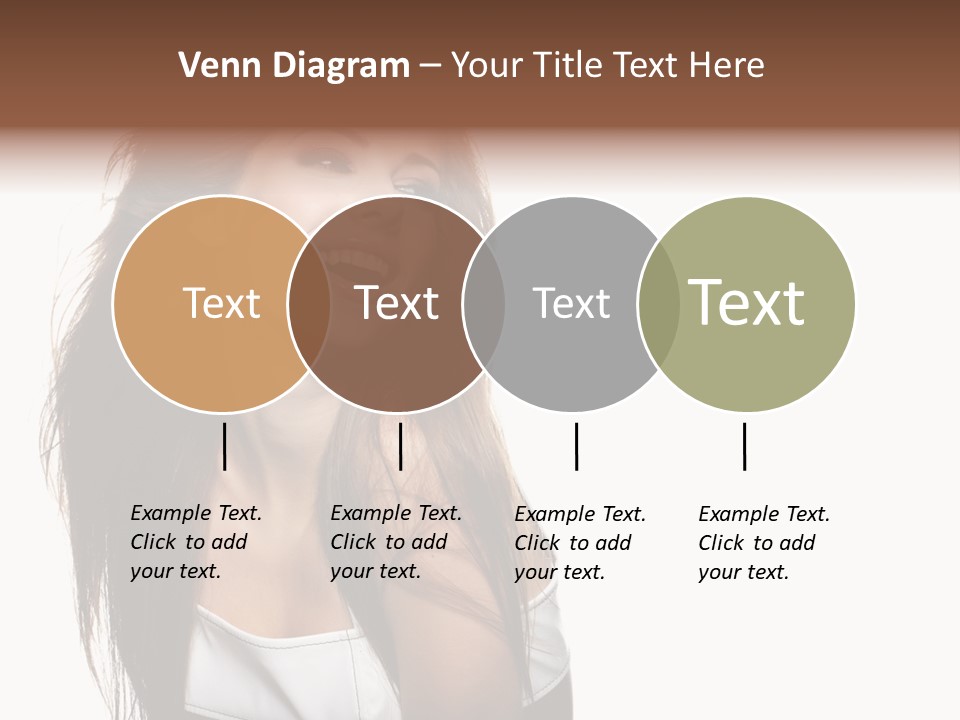 Venn Diagram – Your Title Text Here

Text

Text

Text

Text

Example Text. Click to add your text.

Example Text. Click to add your text.

Example Text. Click to add your text.

Example Text. Click to add your text.